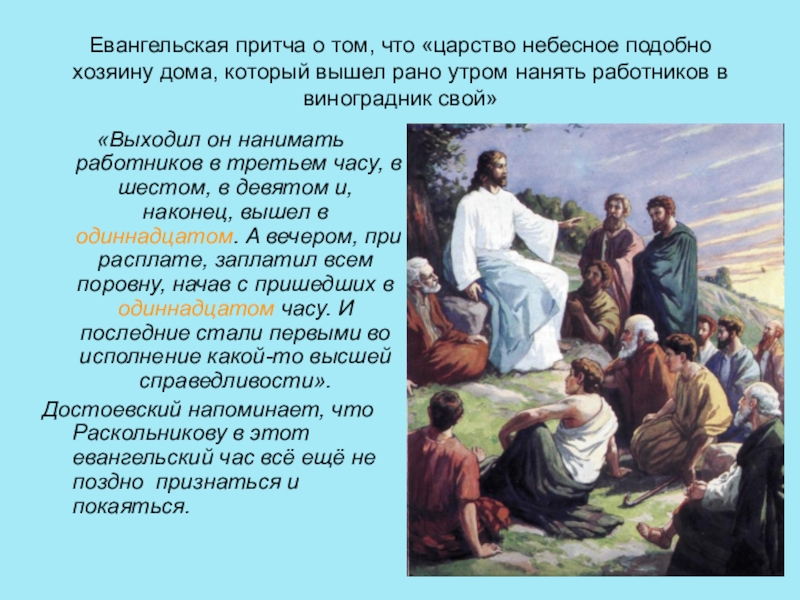 Евангельская притча о том, что «царство небесное подобно хозяину дома, который вышел рано утром нанять работников в виноградник свой»

«Выходил он нанимать работников в третьем часу, в шестом, в девятом и, наконец, вышел в одиннадцатом. А вечером, при расплате, заплатил всем поровну, начав с пришедших в одиннадцатом часу. И последние стали первыми во исполнение какой-то высшей справедливости».

Достоевский напоминает, что Раскольникову в этот евангельский час всё ещё не поздно признаться и покаяться.